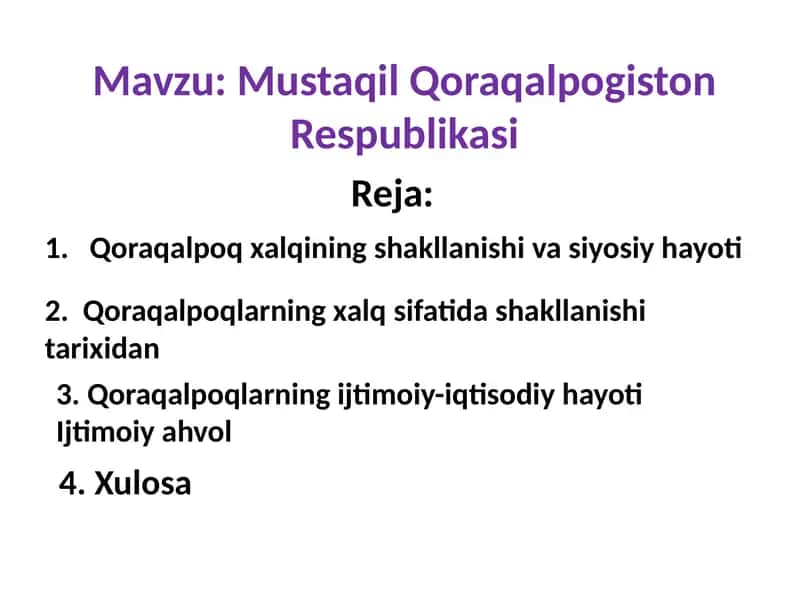 Mavzu: Mustaqil Qoraqalpogiston Respublikasi

Reja:

1. Qoraqalpoq xalqining shakllanishi va siyosiy hayoti

2. Qoraqalpoqlarning xalq sifatida shakllanishi tarixidan

3. Qoraqalpoqlarning ijtimoiy-iqtisodiy hayoti Ijtimoiy ahvol

4. Xulosa